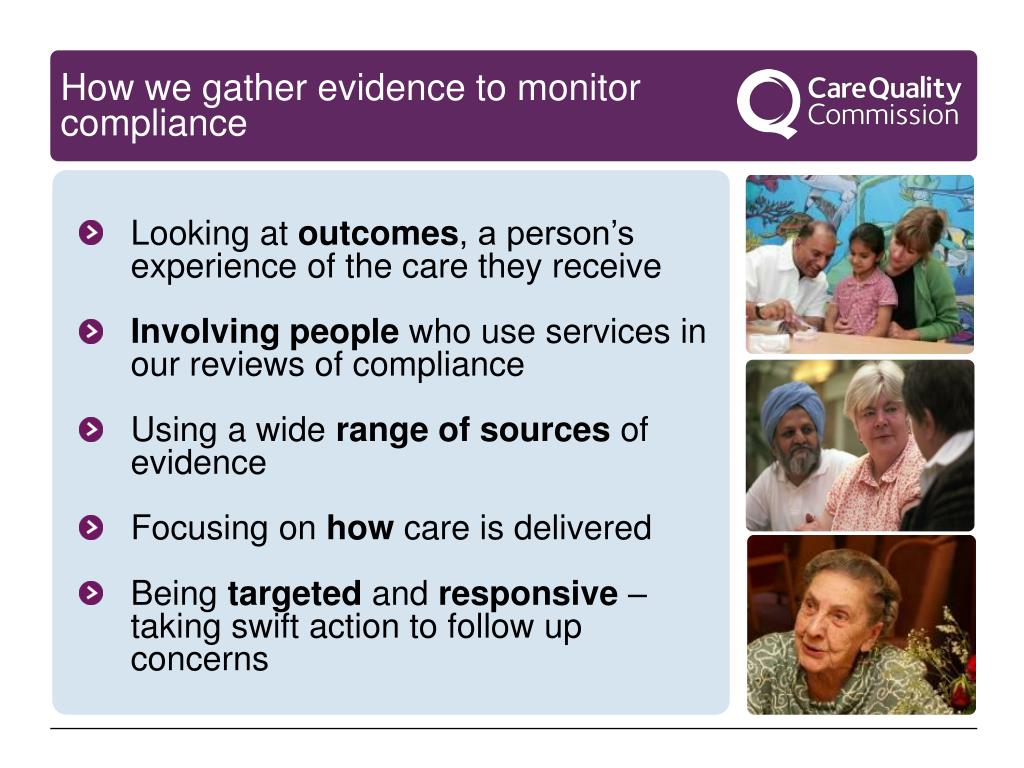 How we gather evidence to monitor compliance

CareQuality Commission

Looking at outcomes, a person’s experience of the care they receive

Involving people who use services in our reviews of compliance

Using a wide range of sources of evidence

Focusing on how care is delivered

Being targeted and responsive – taking swift action to follow up concerns